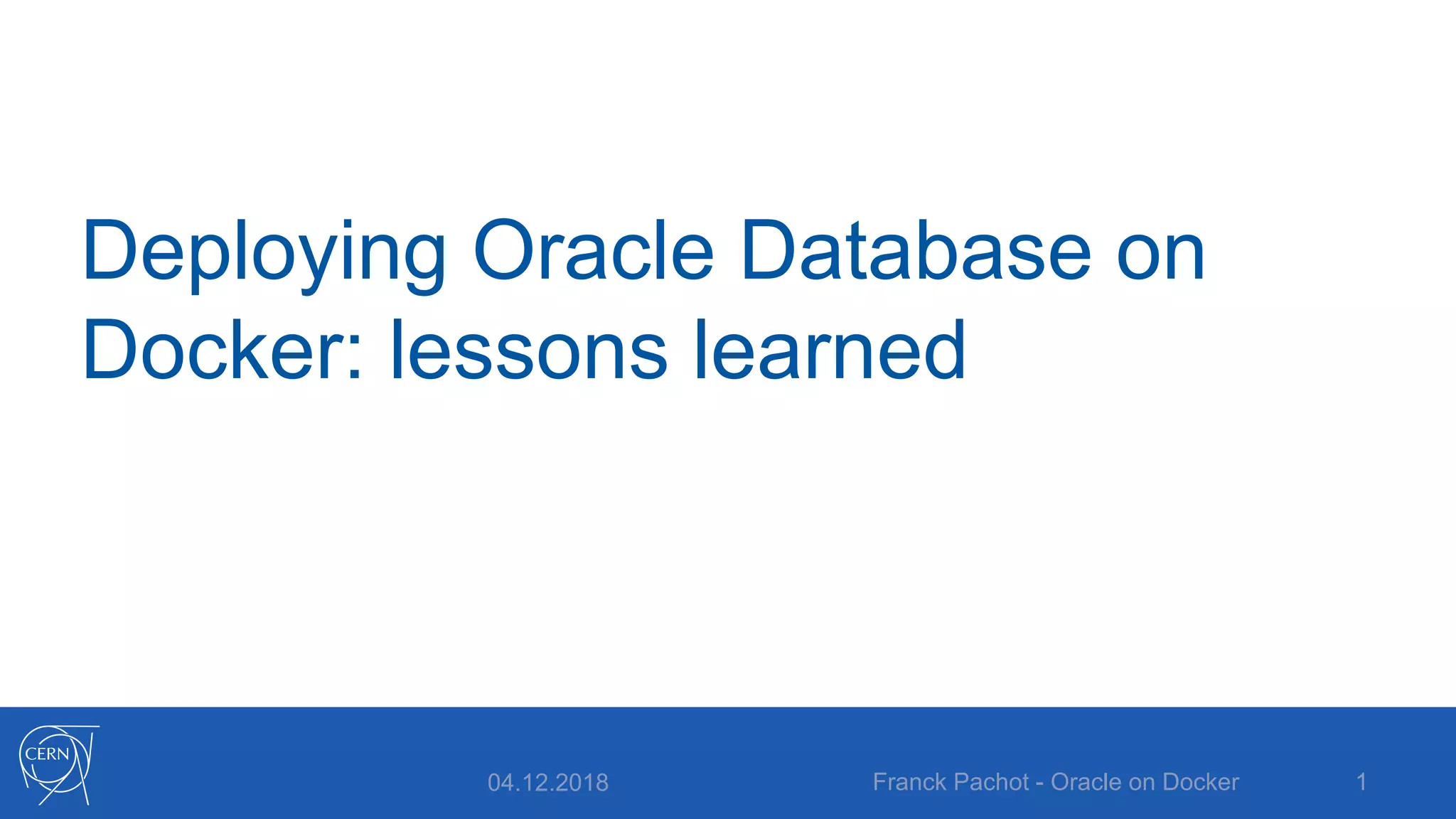 Deploying Oracle Database on Docker: lessons learned

CERN

04.12.2018

Franck Pachot - Oracle on Docker

1